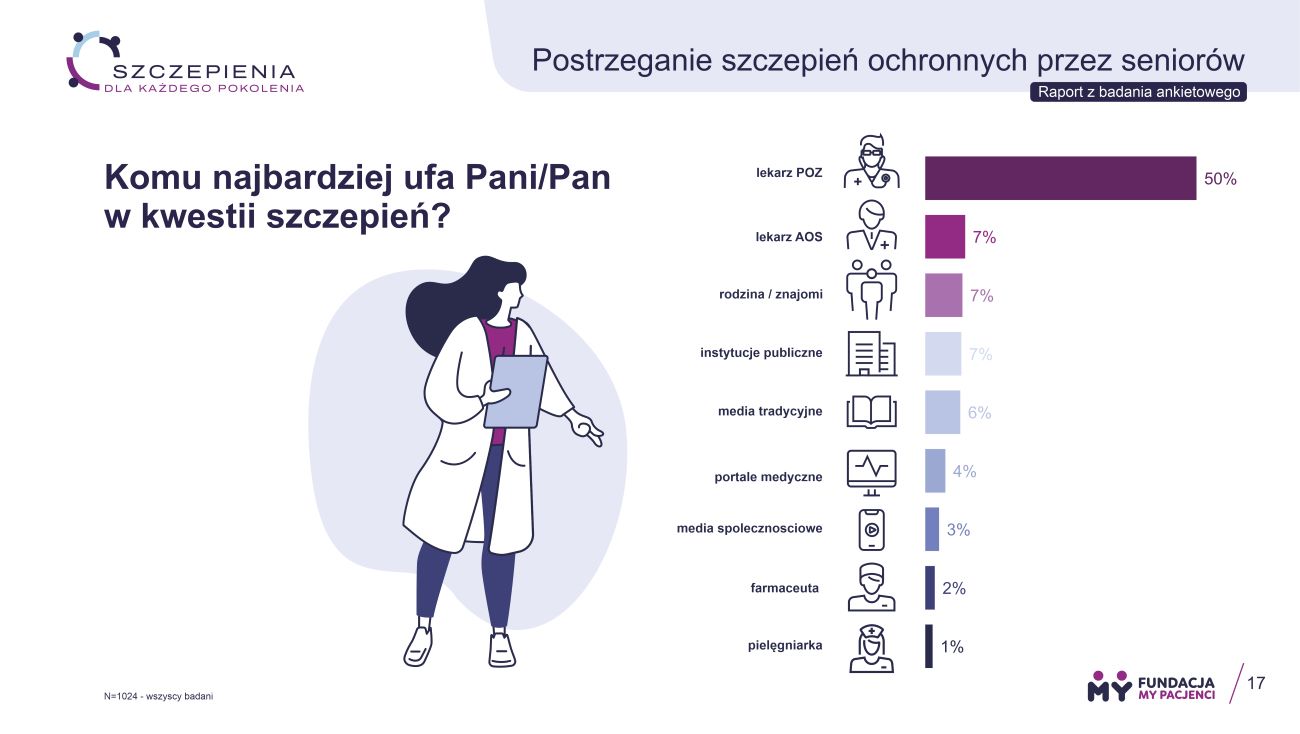 SZCZEPIENIA
DLA KAŻDEGO POKOLENIA

Postrzeganie szczepień ochronnych przez seniorów

Raport z badania ankietowego

Komu najbardziej ufa Pani/Pan w kwestii szczepień?

lekarz POZ 50%
lekarz AOS 7%
rodzina / znajomi 7%
instytucje publiczne 7%
media tradycyjne 6%
portale medyczne 4%
media spolecznosciowe 3%
farmaceuta 2%
pielęgniarka 1%

N=1024 - wszyscy badani

MY FUNDACJA
MY PACJENCI

17